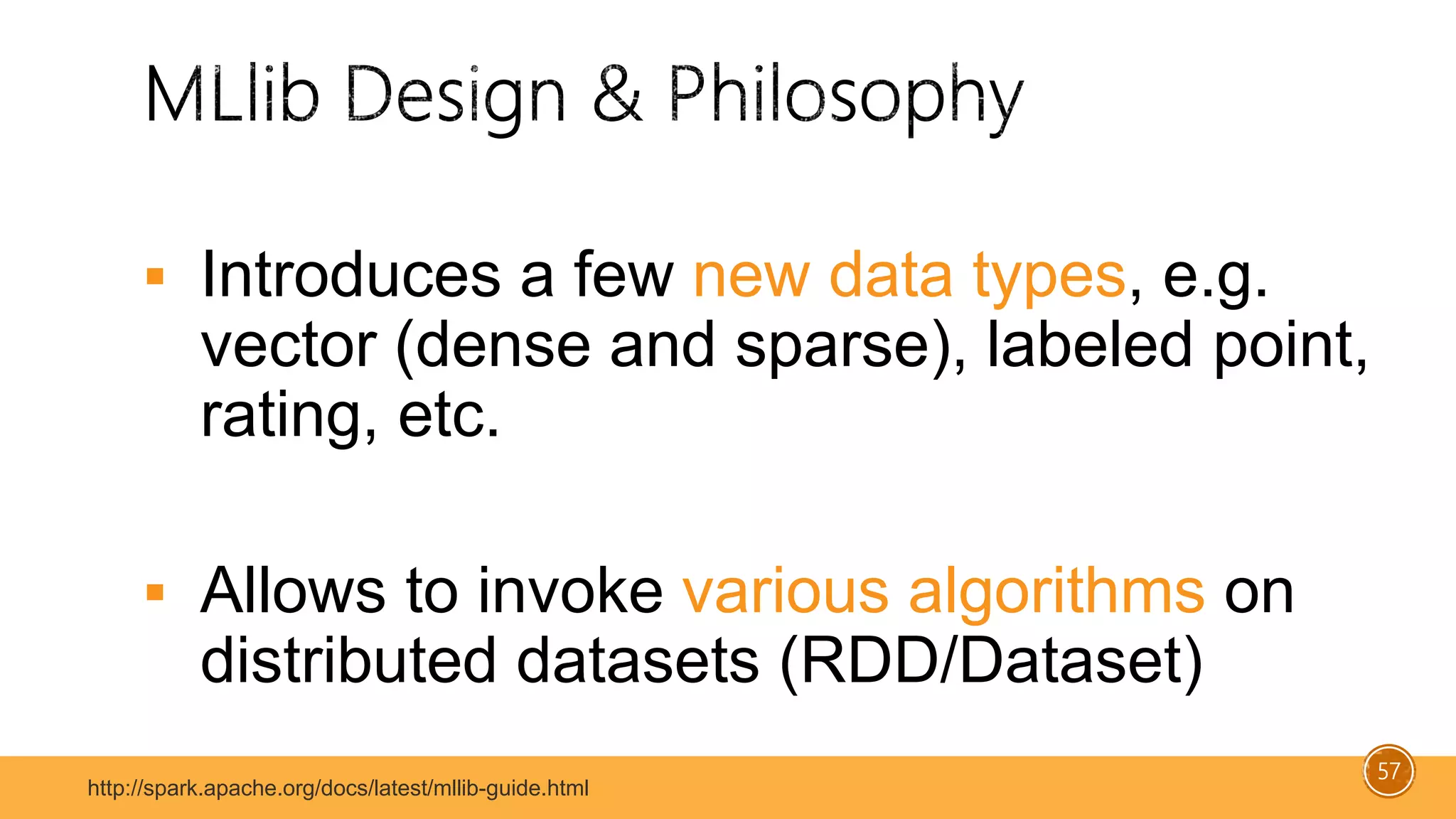 MLlib Design & Philosophy

▪ Introduces a few new data types, e.g. vector (dense and sparse), labeled point, rating, etc.

▪ Allows to invoke various algorithms on distributed datasets (RDD/Dataset)

http://spark.apache.org/docs/latest/mllib-guide.html

57